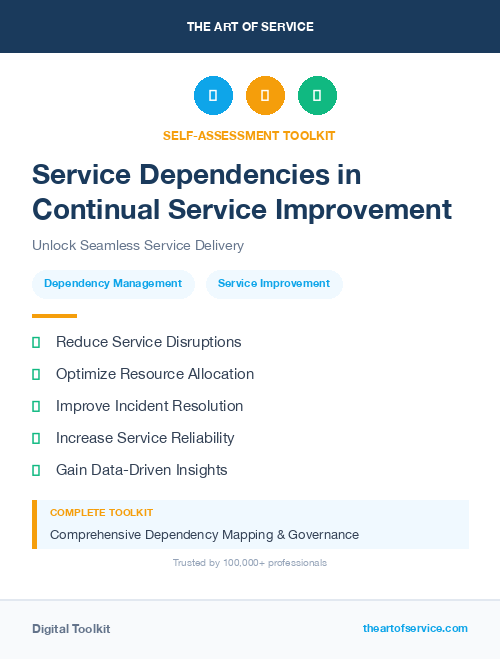 THE ART OF SERVICE

SELF-ASSESSMENT TOOLKIT

Service Dependencies in Continual Service Improvement

Unlock Seamless Service Delivery

Dependency Management

Service Improvement

Reduce Service Disruptions

Optimize Resource Allocation

Improve Incident Resolution

Increase Service Reliability

Gain Data-Driven Insights

COMPLETE TOOLKIT

Comprehensive Dependency Mapping & Governance

Trusted by 100,000+ professionals

Digital Toolkit

theartofservice.com